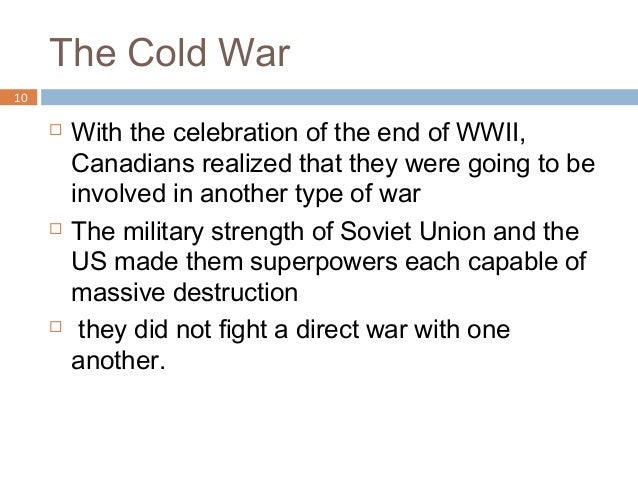 The Cold War

10

□ With the celebration of the end of WWII, Canadians realized that they were going to be involved in another type of war

□ The military strength of Soviet Union and the US made them superpowers each capable of massive destruction

□ they did not fight a direct war with one another.